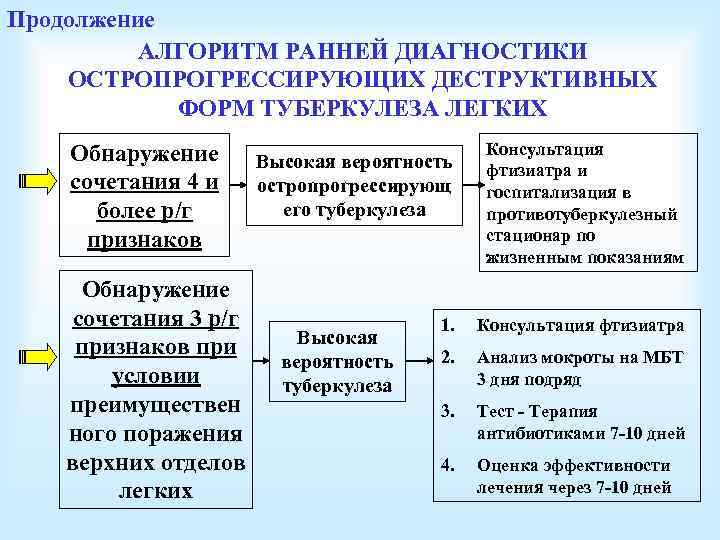 Продолжение

АЛГОРИТМ РАННЕЙ ДИАГНОСТИКИ ОСТРОПРОГРЕССИРУЮЩИХ ДЕСТРУКТИВНЫХ ФОРМ ТУБЕРКУЛЕЗА ЛЕГКИХ

Обнаружение сочетания 4 и более р/г признаков

Высокая вероятность остропрогрессирующего туберкулеза

Консультация фтизиатра и госпитализация в противотуберкулезный стационар по жизненным показаниям

Обнаружение сочетания 3 р/г признаков при условии преимущественного поражения верхних отделов легких

Высокая вероятность туберкулеза

1. Консультация фтизиатра
2. Анализ мокроты на МБТ 3 дня подряд
3. Тест - Терапия антибиотиками 7-10 дней
4. Оценка эффективности лечения через 7-10 дней